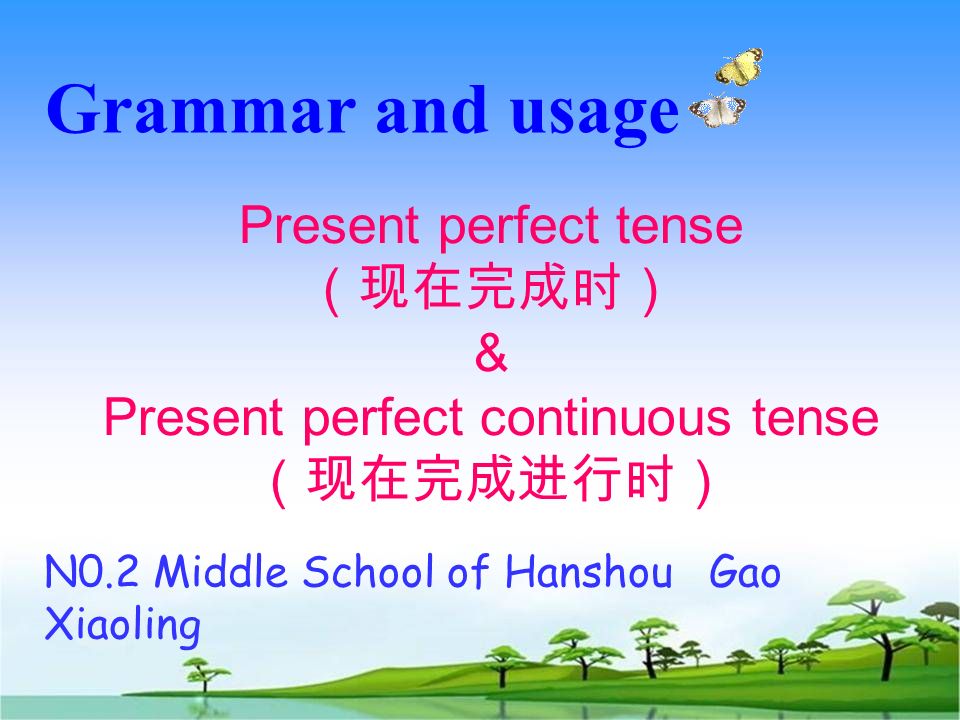 Grammar and usage

Present perfect tense
（现在完成时）
&
Present perfect continuous tense
（现在完成进行时）

N0.2 Middle School of Hanshou Gao Xiaoling